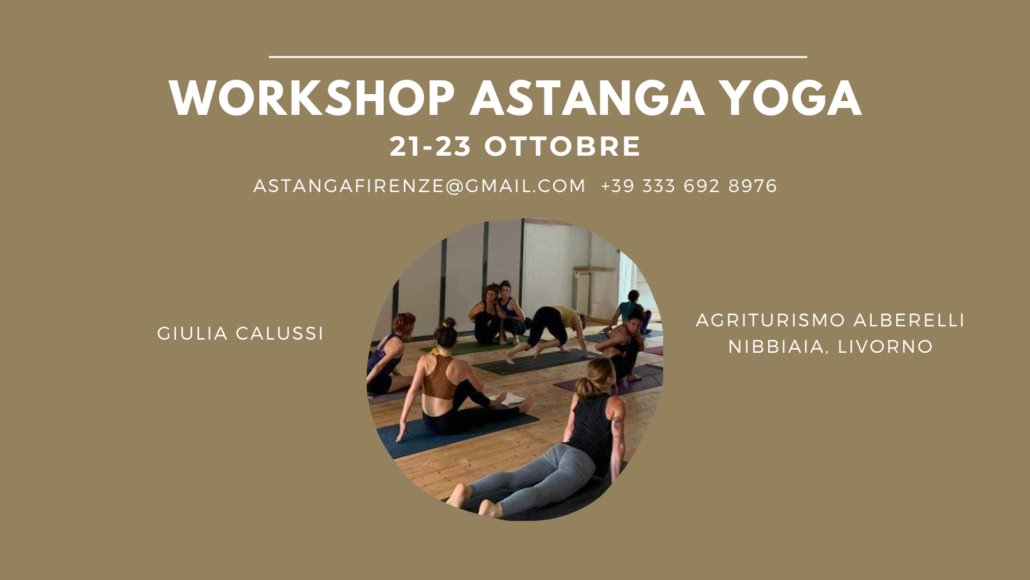 WORKSHOP ASTANGA YOGA
21-23 OTTOBRE

ASTANGAFIRENZE@GMAIL.COM +39 333 692 8976

GIULIA CALUSSI

AGRITURISMO ALBERELLI
NIBBIAIA, LIVORNO